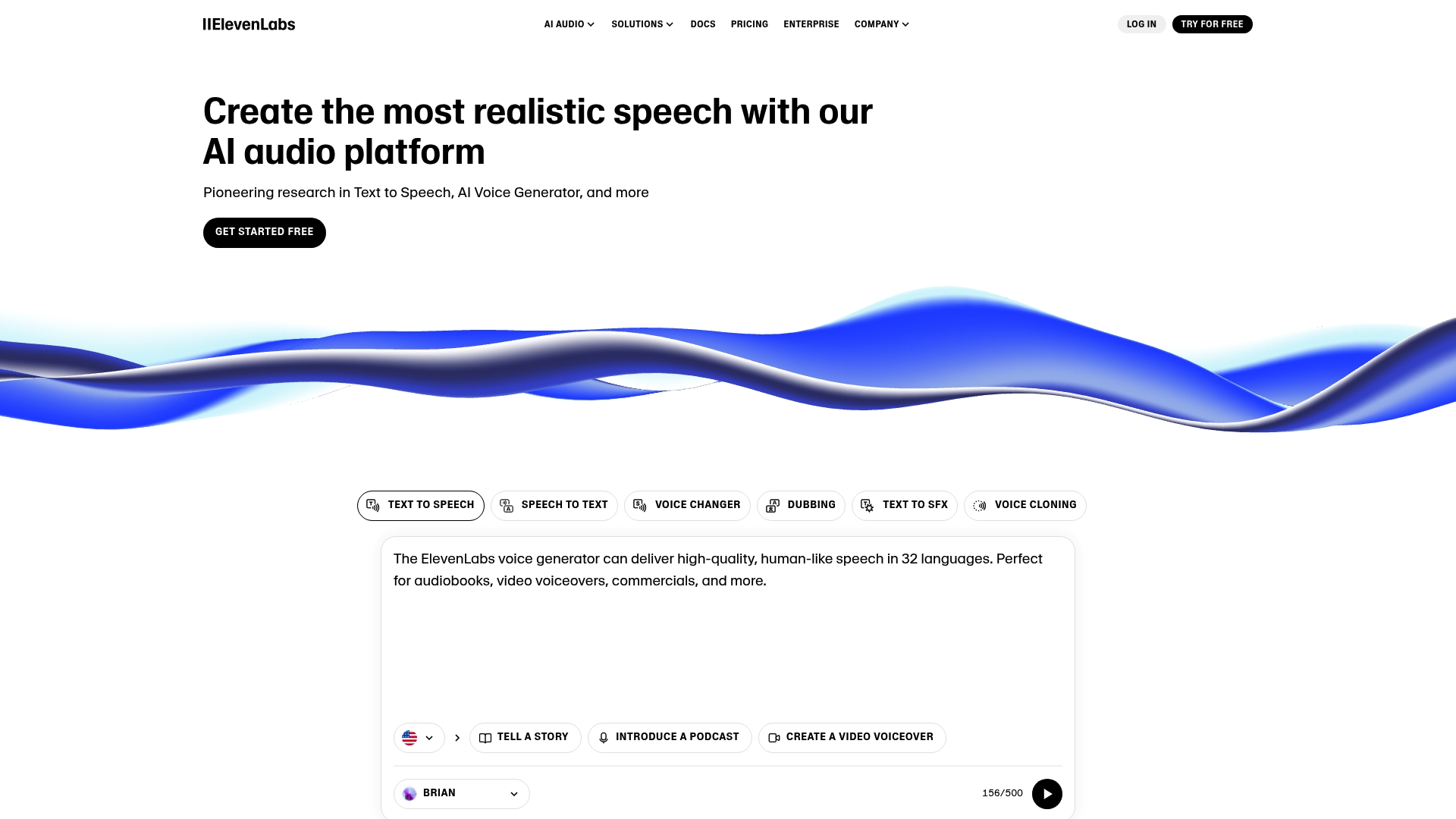 IIElevenLabs

AI AUDIO SOLUTIONS DOCS PRICING ENTERPRISE COMPANY

LOG IN TRY FOR FREE

Create the most realistic speech with our AI audio platform

Pioneering research in Text to Speech, AI Voice Generator, and more

GET STARTED FREE

TEXT TO SPEECH SPEECH TO TEXT VOICE CHANGER DUBBING TEXT TO SFX VOICE CLONING

The ElevenLabs voice generator can deliver high-quality, human-like speech in 32 languages. Perfect for audiobooks, video voiceovers, commercials, and more.

TELL A STORY INTRODUCE A PODCAST CREATE A VIDEO VOICEOVER

BRIAN

156/500